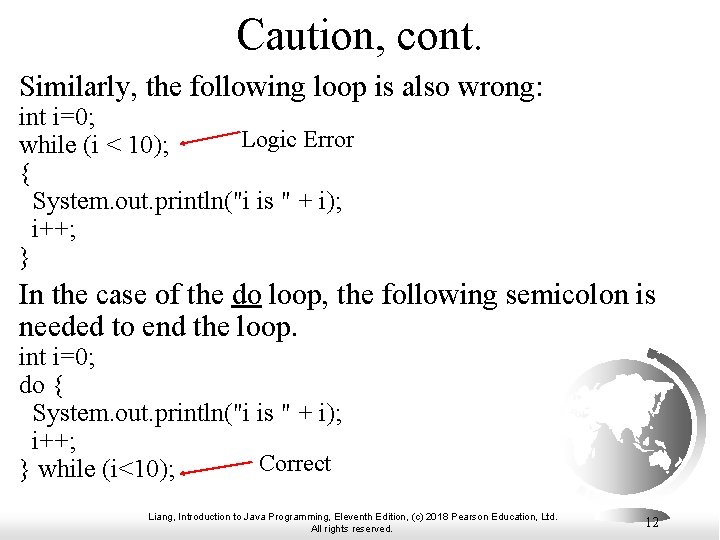 Caution, cont.

Similarly, the following loop is also wrong:

int i=0;
while (i < 10); Logic Error
{
 System.out.println("i is " + i);
 i++;
}

In the case of the do loop, the following semicolon is needed to end the loop.

int i=0;
do {
 System.out.println("i is " + i);
 i++;
} while (i<10); Correct

Liang, Introduction to Java Programming, Eleventh Edition, (c) 2018 Pearson Education, Ltd. All rights reserved.

12